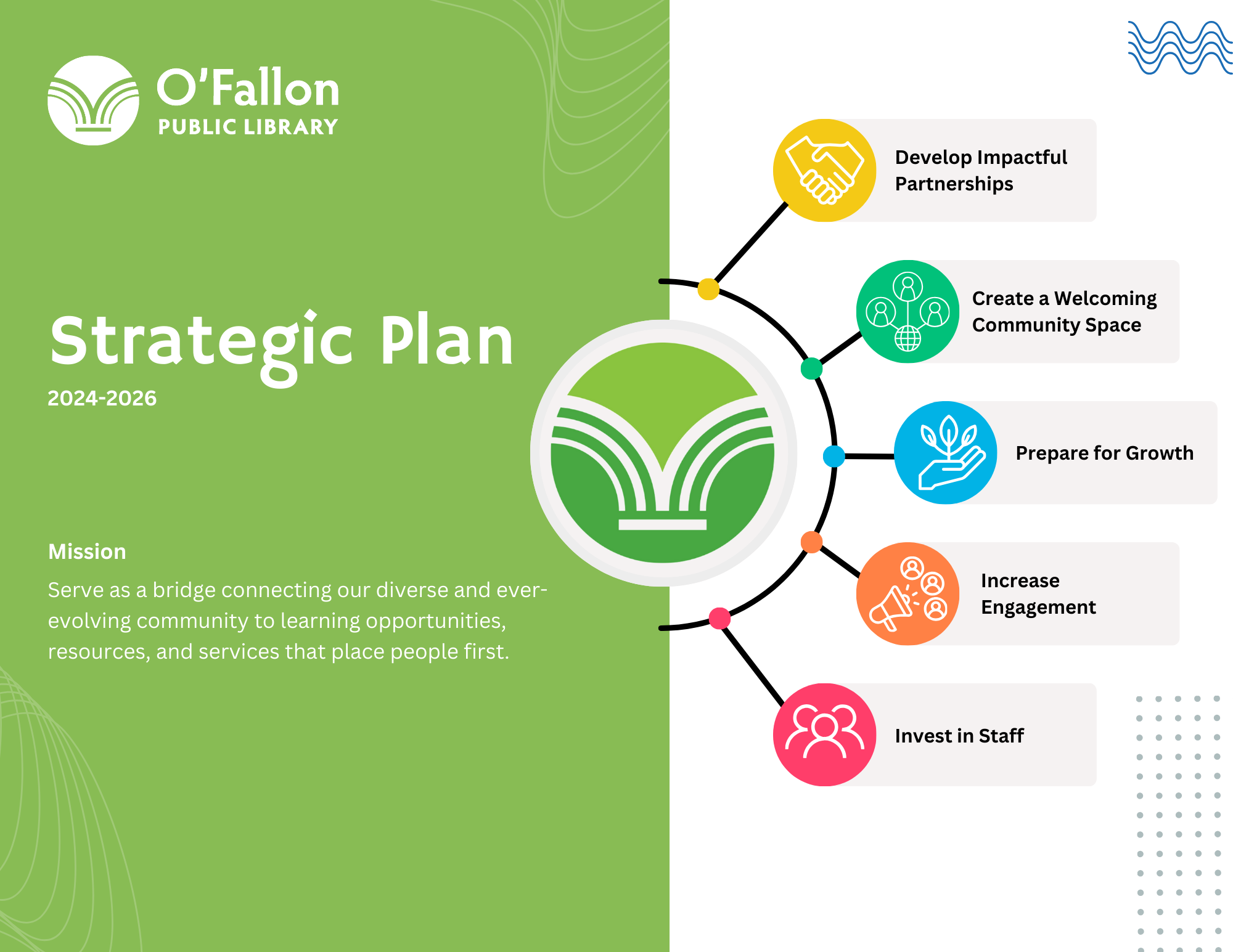 O'Fallon
PUBLIC LIBRARY

Strategic Plan
2024-2026

Mission
Serve as a bridge connecting our diverse and ever-evolving community to learning opportunities, resources, and services that place people first.

Develop Impactful Partnerships

Create a Welcoming Community Space

Prepare for Growth

Increase Engagement

Invest in Staff